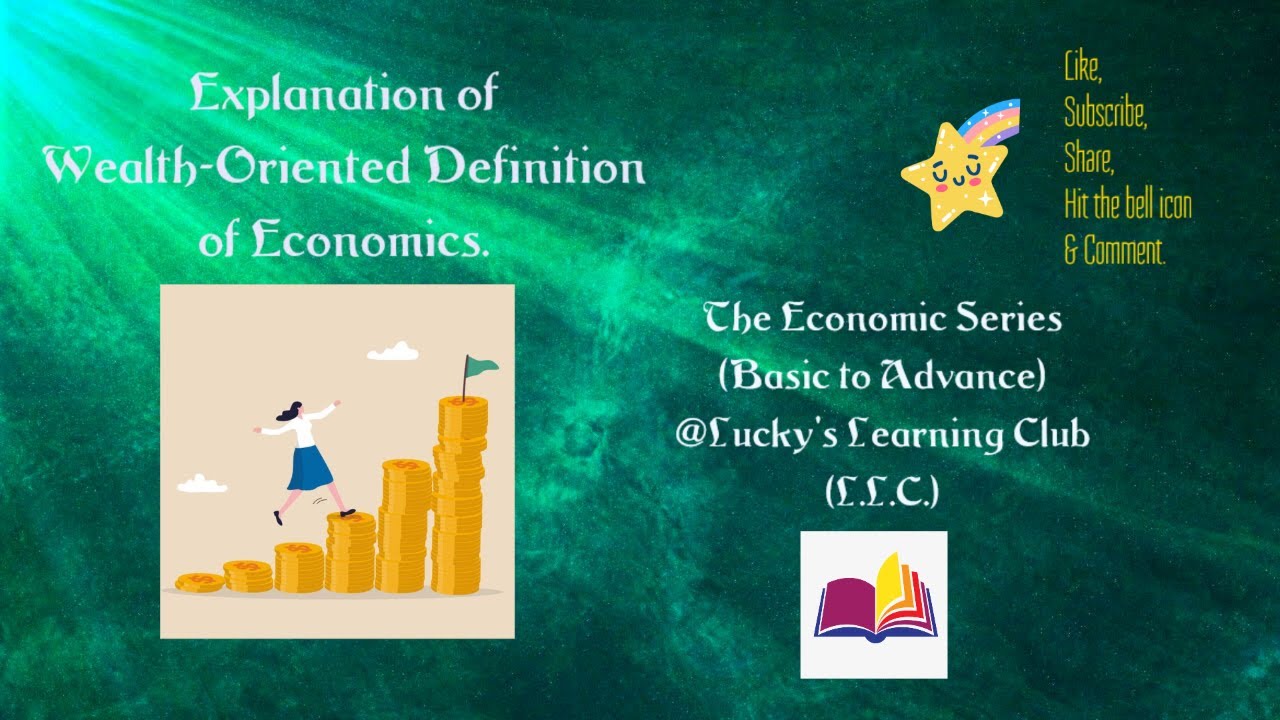 Explanation of Wealth-Oriented Definition of Economics.

Like,
Subscribe,
Share,
Hit the bell icon
& Comment.

The Economic Series
(Basic to Advance)
@Lucky's Learning Club
(L.L.C.)